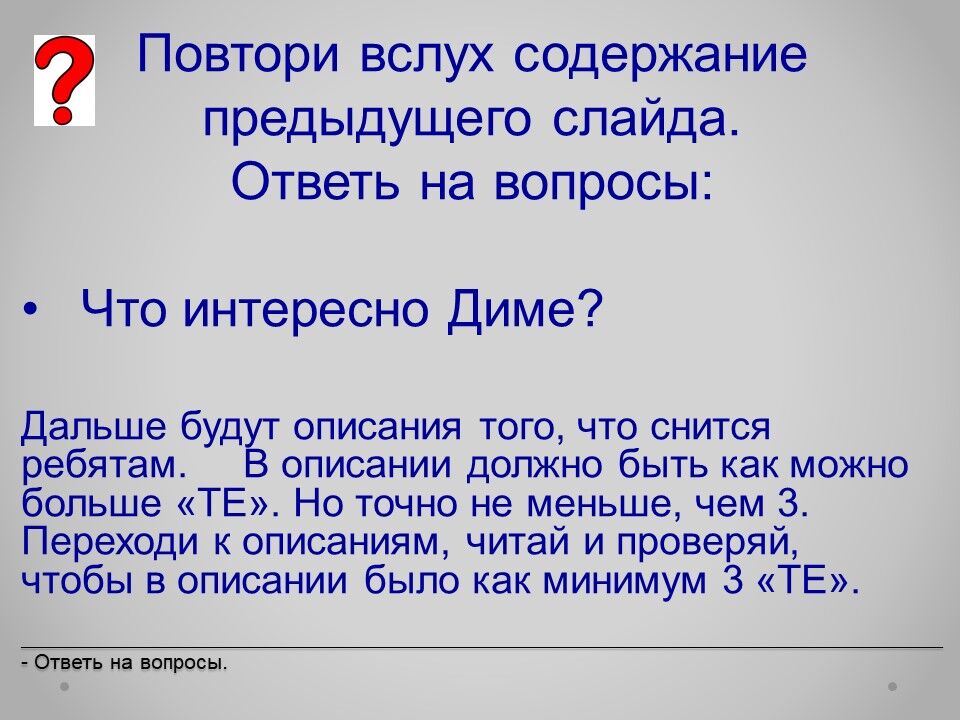 ?

Повтори вслух содержание предыдущего слайда. Ответь на вопросы:

• Что интересно Диме?

Дальше будут описания того, что снится ребятам. В описании должно быть как можно больше «ТЕ». Но точно не меньше, чем 3. Переходи к описаниям, читай и проверяй, чтобы в описании было как минимум 3 «ТЕ».

- Ответь на вопросы.